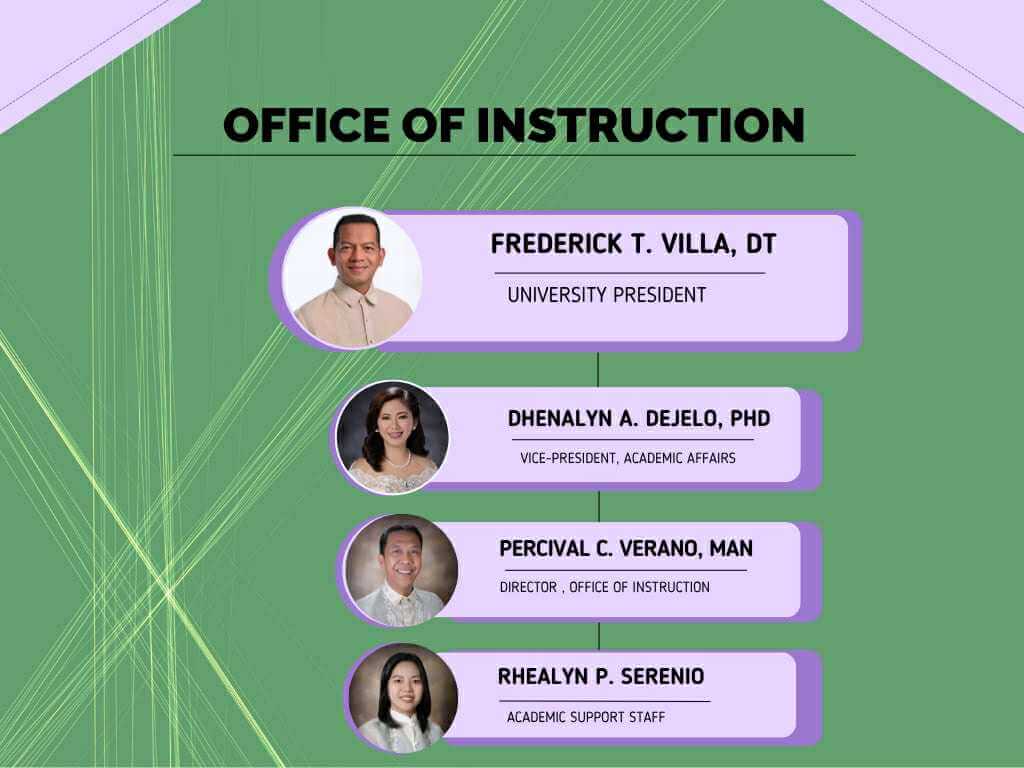 OFFICE OF INSTRUCTION

FREDERICK T. VILLA, DT
UNIVERSITY PRESIDENT

DHENALYN A. DEJELO, PHD
VICE-PRESIDENT, ACADEMIC AFFAIRS

PERCIVAL C. VERANO, MAN
DIRECTOR , OFFICE OF INSTRUCTION

RHEALYN P. SERENIO
ACADEMIC SUPPORT STAFF